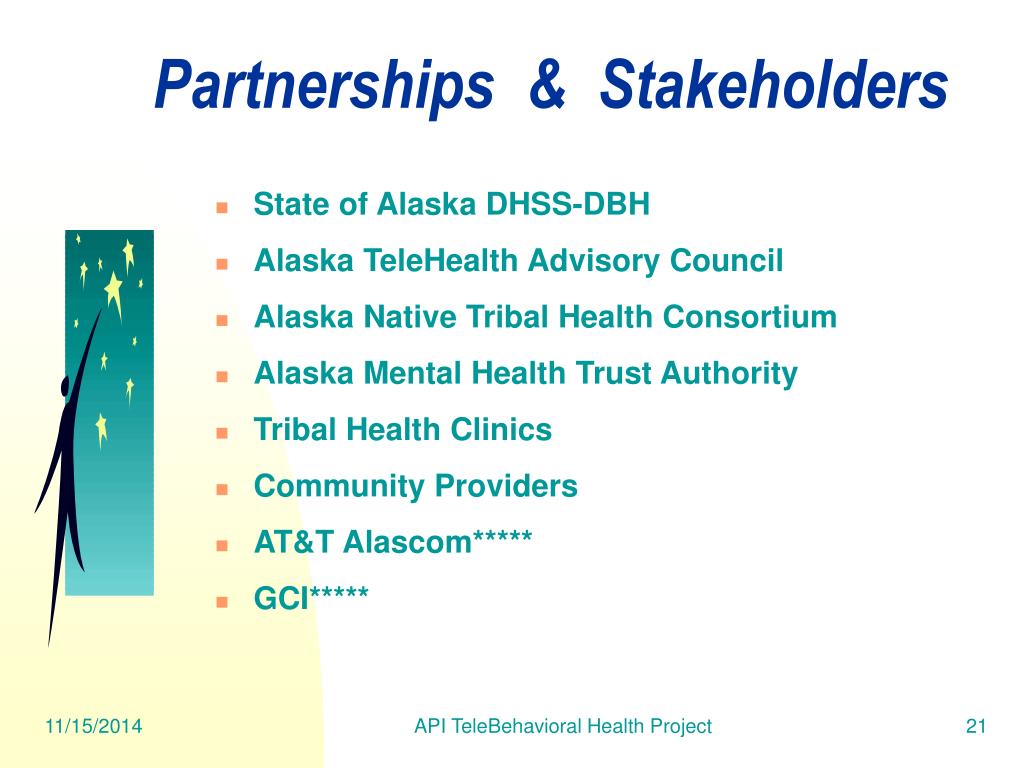 Partnerships & Stakeholders

- State of Alaska DHSS-DBH
- Alaska TeleHealth Advisory Council
- Alaska Native Tribal Health Consortium
- Alaska Mental Health Trust Authority
- Tribal Health Clinics
- Community Providers
- AT&T Alascom*****
- GCI*****

11/15/2014

API TeleBehavioral Health Project

21